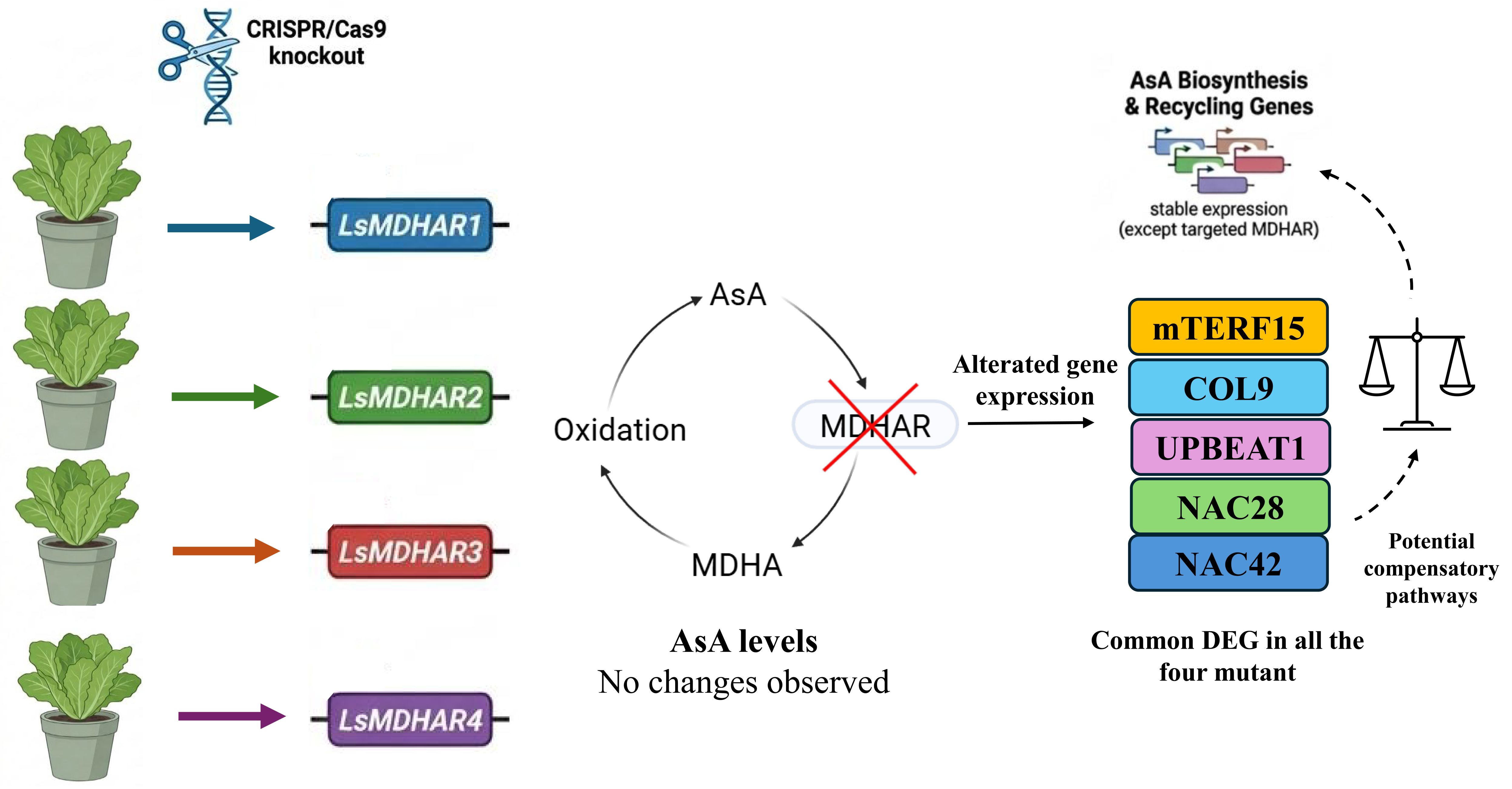 CRISPR/Cas9 knockout

LsMDHAR1

LsMDHAR2

LsMDHAR3

LsMDHAR4

AsA

Oxidation

MDHAR

MDHA

AsA levels
No changes observed

Alterated gene expression

AsA Biosynthesis & Recycling Genes

stable expression (except targeted MDHAR)

mTERF15

COL9

UPBEAT1

NAC28

NAC42

Potential compensatory pathways

Common DEG in all the four mutant